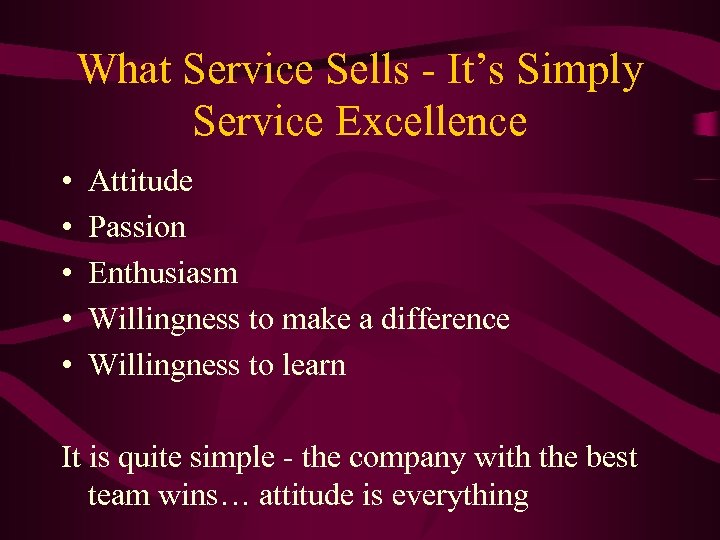 What Service Sells - It's Simply Service Excellence

• Attitude
• Passion
• Enthusiasm
• Willingness to make a difference
• Willingness to learn

It is quite simple - the company with the best team wins… attitude is everything